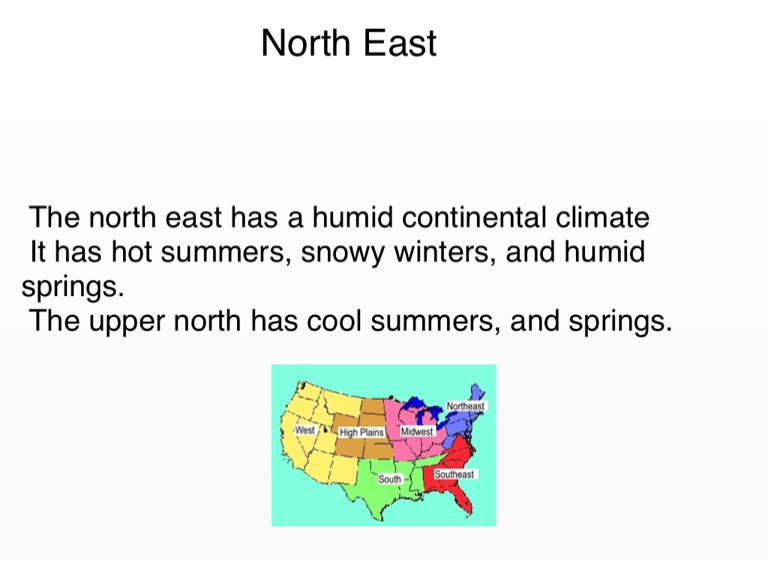 North East

The north east has a humid continental climate
It has hot summers, snowy winters, and humid springs.
The upper north has cool summers, and springs.

Northeast
West
High Plains
Midwest
South
Southeast